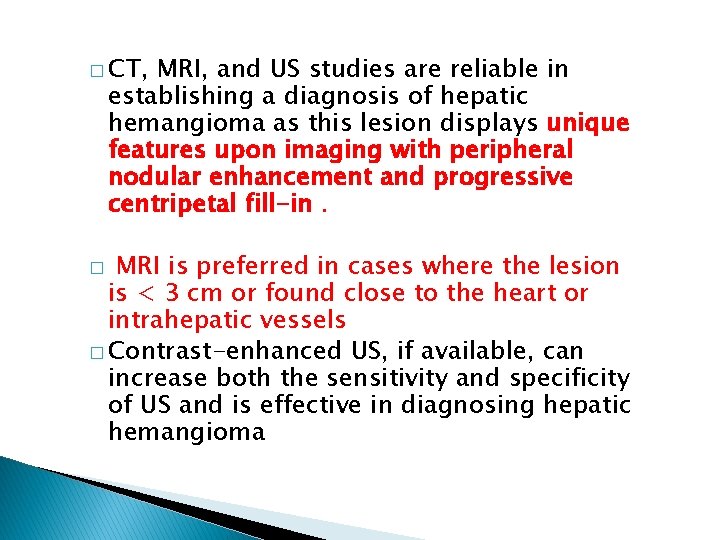 □ CT, MRI, and US studies are reliable in establishing a diagnosis of hepatic hemangioma as this lesion displays unique features upon imaging with peripheral nodular enhancement and progressive centripetal fill-in .

□ MRI is preferred in cases where the lesion is < 3 cm or found close to the heart or intrahepatic vessels

□ Contrast-enhanced US, if available, can increase both the sensitivity and specificity of US and is effective in diagnosing hepatic hemangioma